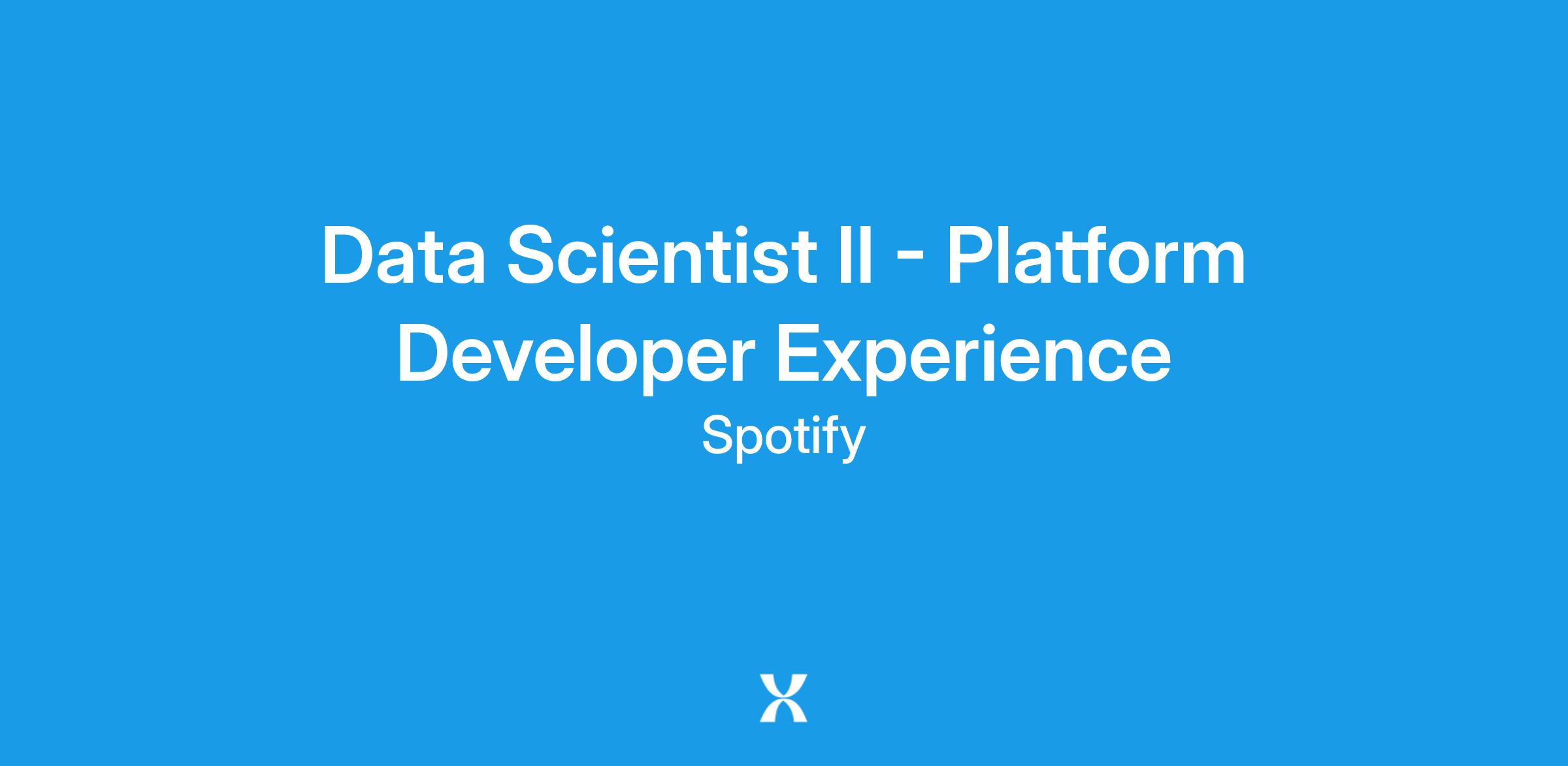 Data Scientist II - Platform Developer Experience

Spotify